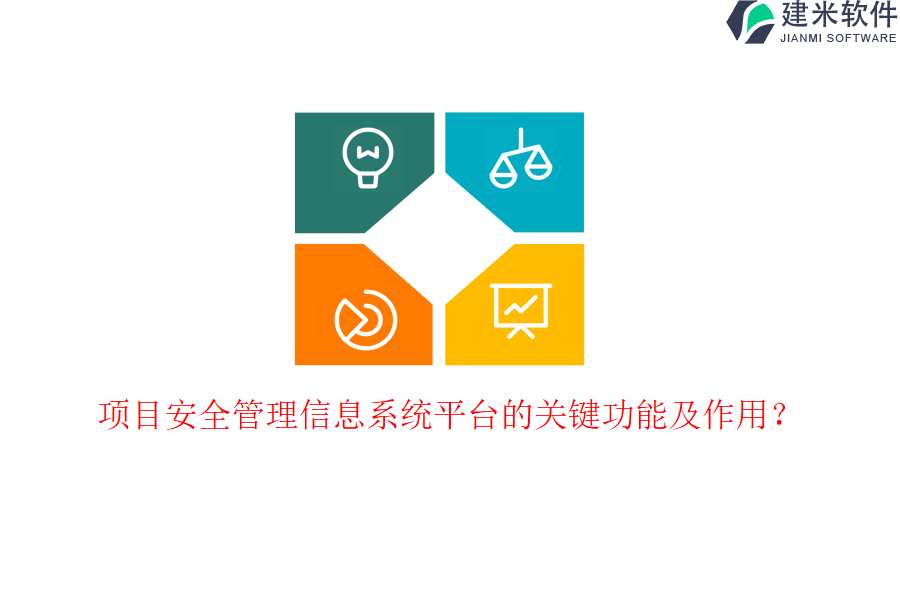 建米软件
JIANMI SOFTWARE

项目安全管理信息系统平台的关键功能及作用？